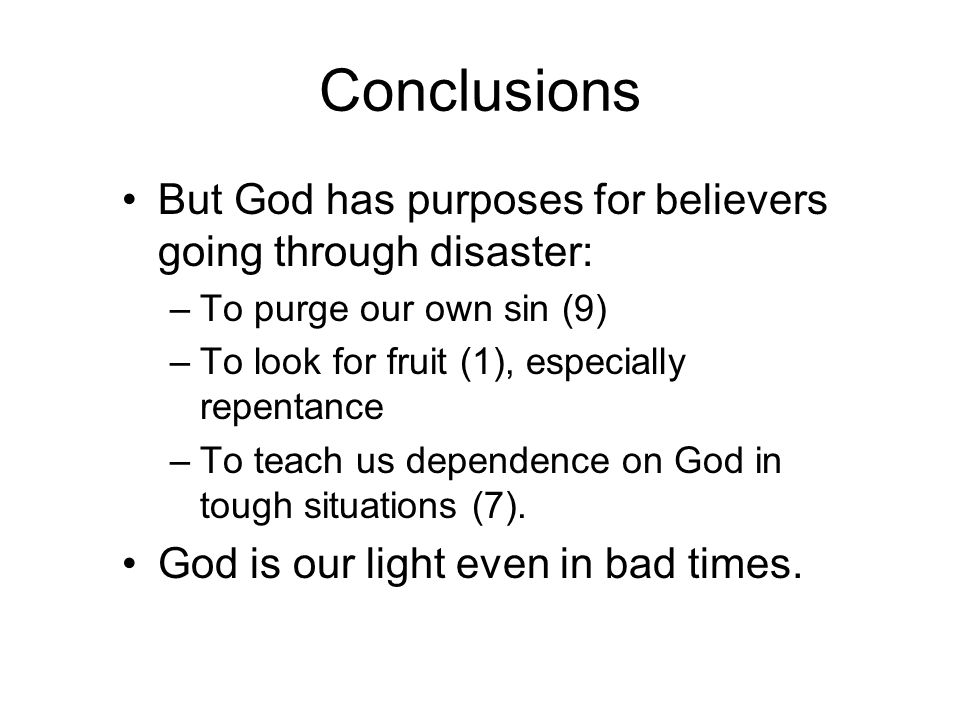 Conclusions

• But God has purposes for believers going through disaster:
– To purge our own sin (9)
– To look for fruit (1), especially repentance
– To teach us dependence on God in tough situations (7).
• God is our light even in bad times.